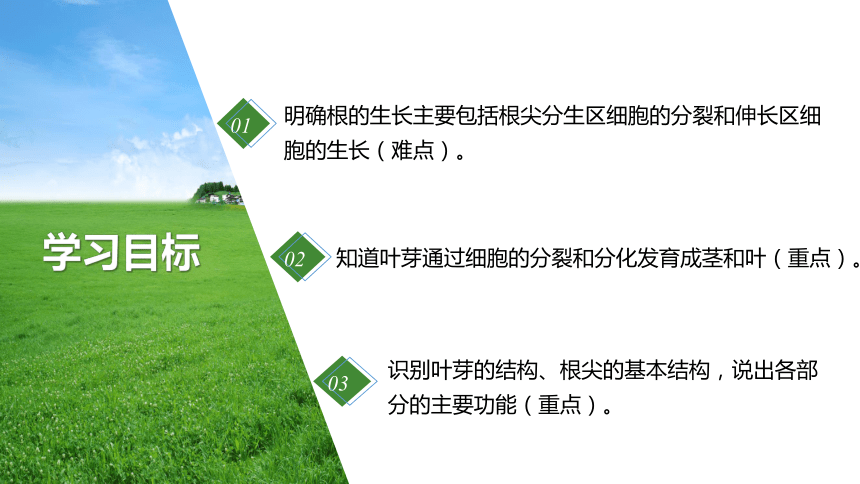 学习目标

01

明确根的生长主要包括根尖分生区细胞的分裂和伸长区细胞的生长（难点）。

02

知道叶芽通过细胞的分裂和分化发育成茎和叶（重点）。

03

识别叶芽的结构、根尖的基本结构，说出各部分的主要功能（重点）。